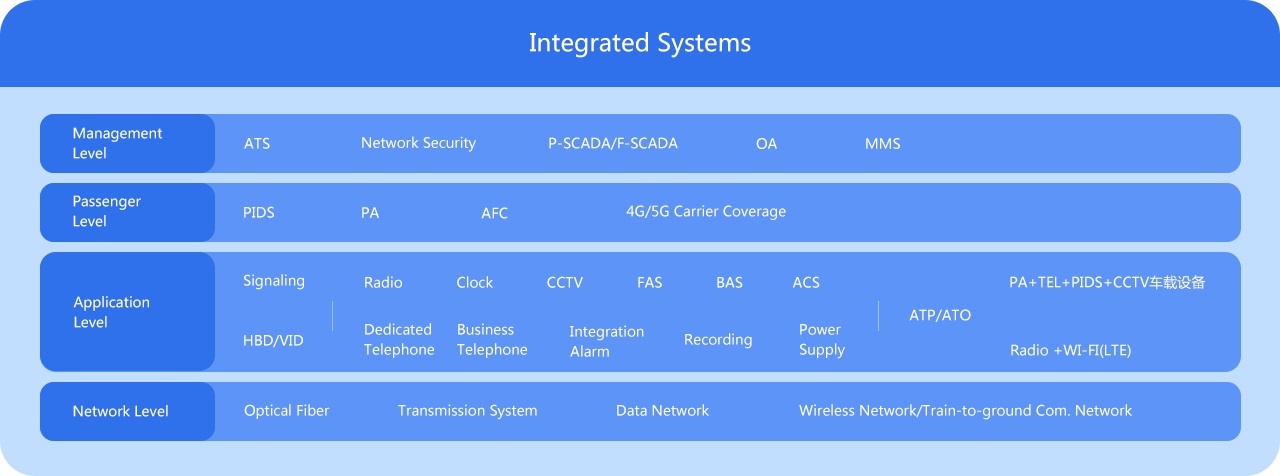 Integrated Systems

Management Level
ATS
Network Security
P-SCADA/F-SCADA
OA
MMS

Passenger Level
PIDS
PA
AFC
4G/5G Carrier Coverage

Application Level
Signaling
HBD/VID
Radio
Clock
CCTV
FAS
BAS
ACS
Dedicated Telephone
Business Telephone
Integration Alarm
Recording
Power Supply
ATP/ATO
PA+TEL+PIDS+CCTV车载设备
Radio +WI-FI(LTE)

Network Level
Optical Fiber
Transmission System
Data Network
Wireless Network/Train-to-ground Com. Network